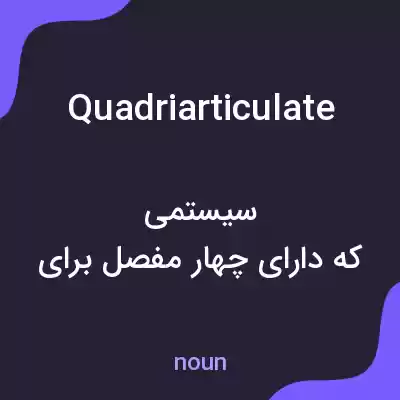 Quadriarticulate

سیستمی
که دارای چهار مفصل برای

noun